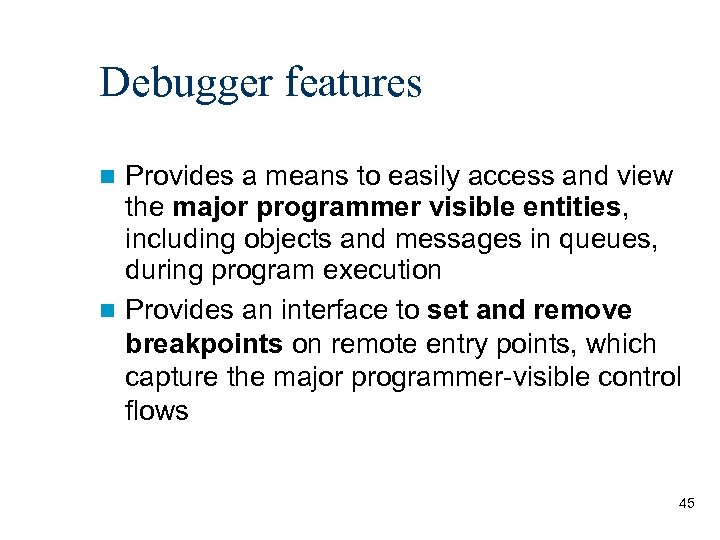 Debugger features

Provides a means to easily access and view the major programmer visible entities, including objects and messages in queues, during program execution

Provides an interface to set and remove breakpoints on remote entry points, which capture the major programmer-visible control flows

45